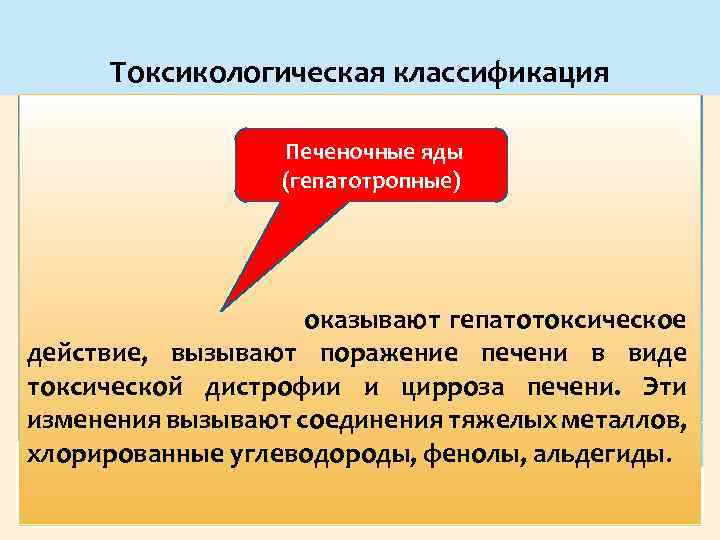 Токсикологическая классификация

Печеночные яды (гепатотропные)

оказывают гепатотоксическое действие, вызывают поражение печени в виде токсической дистрофии и цирроза печени. Эти изменения вызывают соединения тяжелых металлов, хлорированные углеводороды, фенолы, альдегиды.